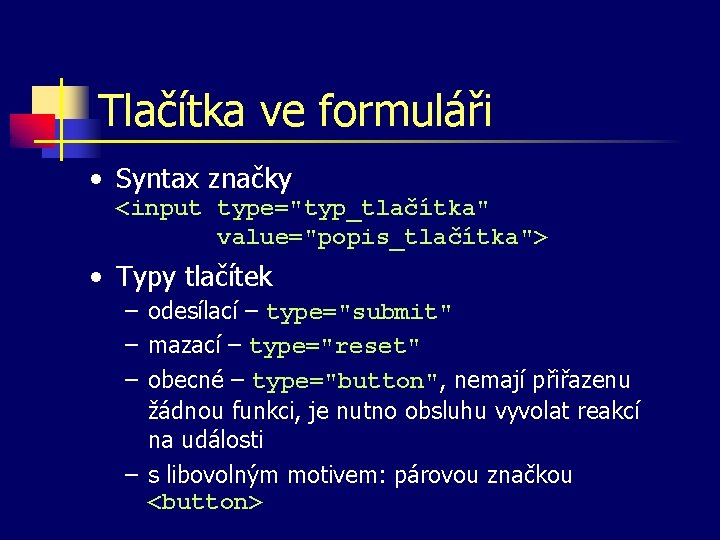 Tlačítka ve formuláři

• Syntax značky
<input type="typ_tlačítka" value="popis_tlačítka">

• Typy tlačítek
– odesílací – type="submit"
– mazací – type="reset"
– obecné – type="button", nemají přiřazenu žádnou funkci, je nutno obsluhu vyvolat reakcí na události
– s libovolným motivem: párovou značkou <button>